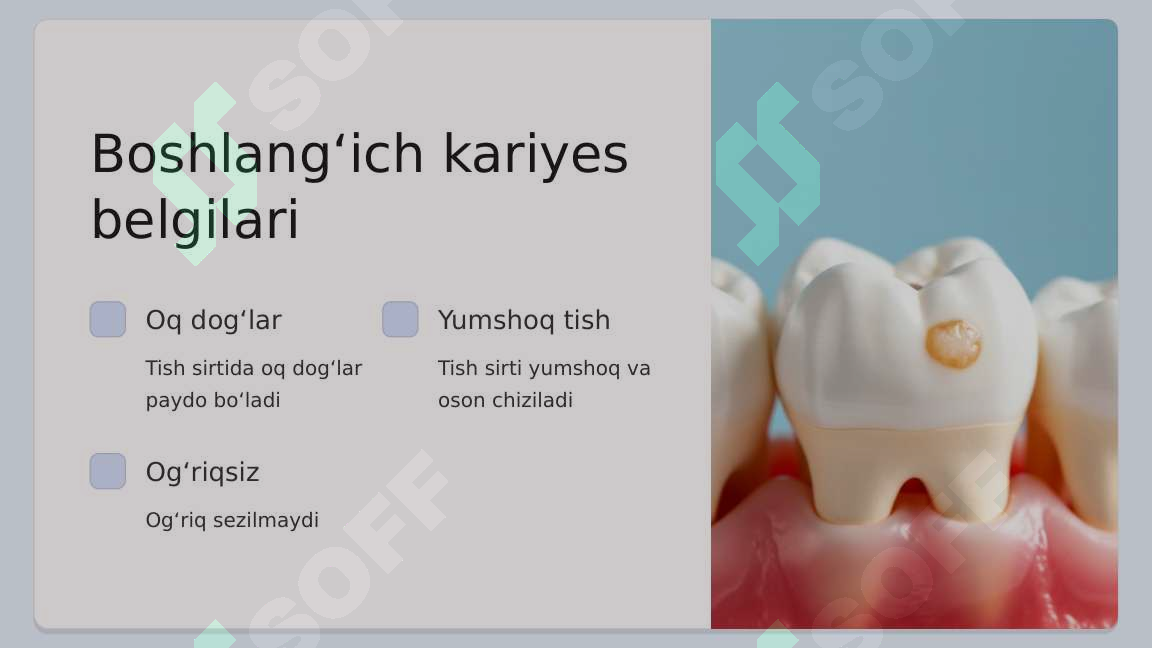 Boshlang‘ich kariyes belgilari

Oq dog‘lar

Tish sirtida oq dog‘lar paydo bo‘ladi

Yumshoq tish

Tish sirti yumshoq va oson chiziladi

Og‘riqsiz

Og‘riq sezilmaydi

SOFF SOFF SOFF SOFF